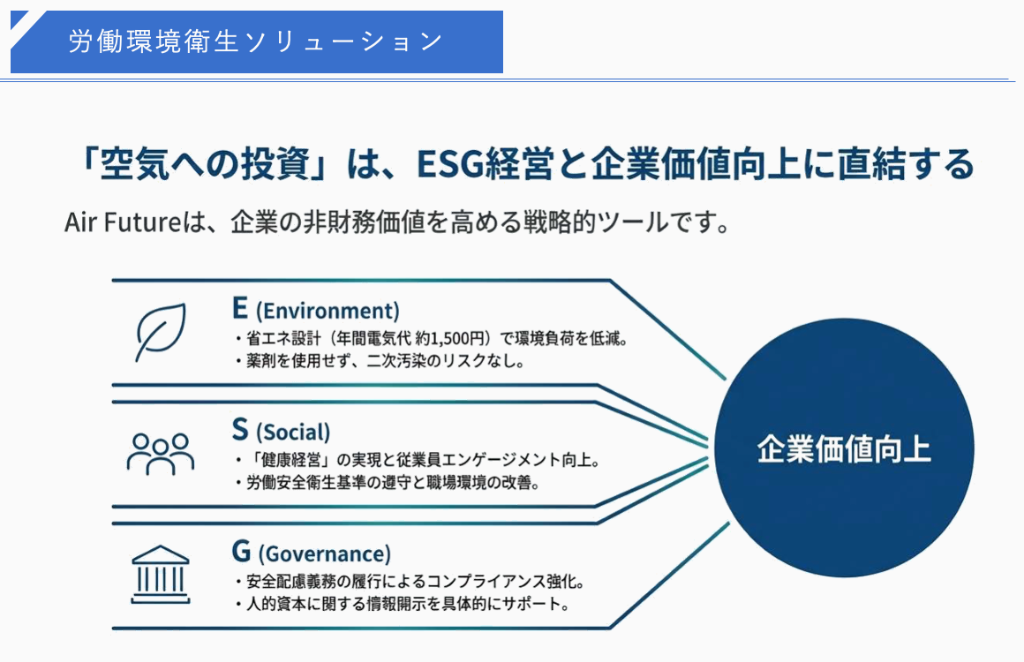 労働環境衛生ソリューション

「空気への投資」は、ESG経営と企業価値向上に直結する

Air Futureは、企業の非財務価値を高める戦略的ツールです。

E (Environment)
・省エネ設計（年間電気代 約1,500円）で環境負荷を低減。
・薬剤を使用せず、二次汚染のリスクなし。

S (Social)
・「健康経営」の実現と従業員エンゲージメント向上。
・労働安全衛生基準の遵守と職場環境の改善。

G (Governance)
・安全配慮義務の履行によるコンプライアンス強化。
・人的資本に関する情報開示を具体的にサポート。

企業価値向上